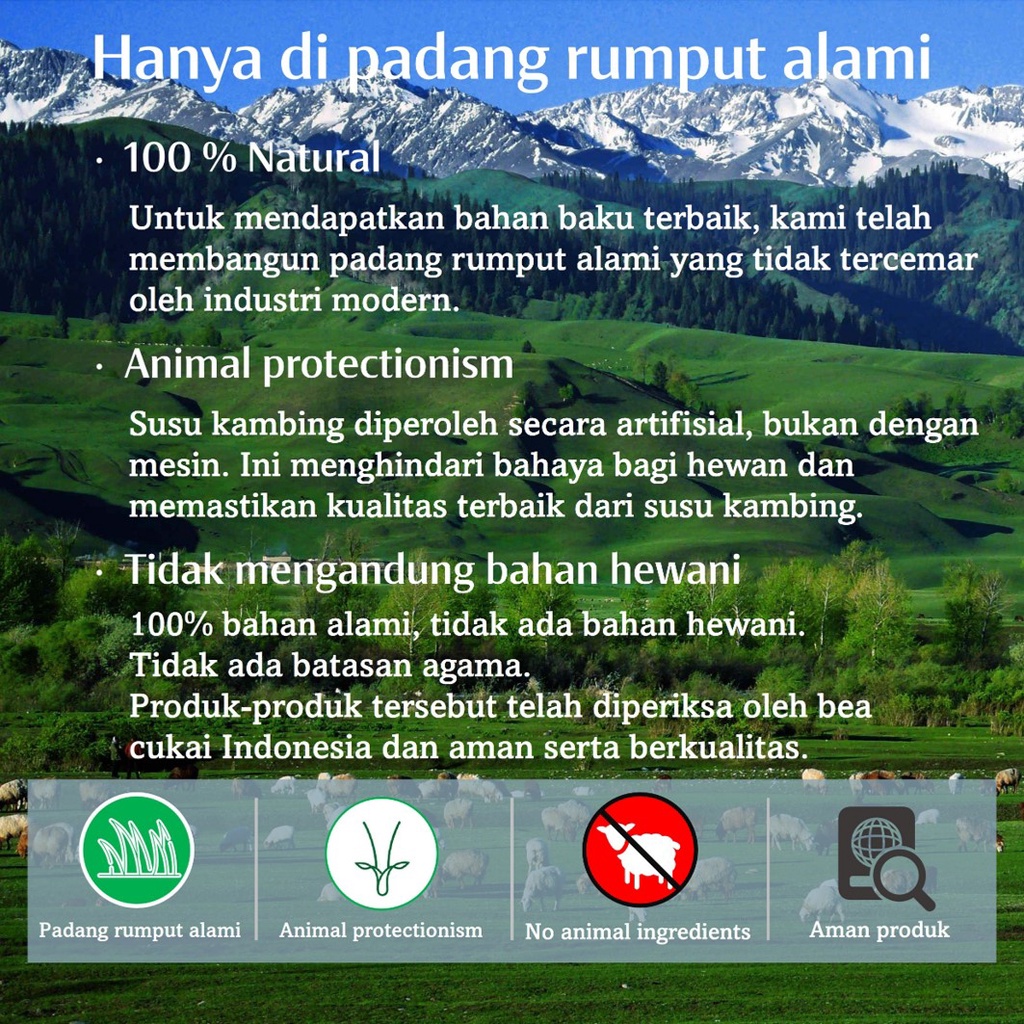 Hanya di padang rumput alami

· 100 % Natural

Untuk mendapatkan bahan baku terbaik, kami telah membangun padang rumput alami yang tidak tercemar oleh industri modern.

· Animal protectionism

Susu kambing diperoleh secara artifisial, bukan dengan mesin. Ini menghindari bahaya bagi hewan dan memastikan kualitas terbaik dari susu kambing.

· Tidak mengandung bahan hewani

100% bahan alami, tidak ada bahan hewani.
Tidak ada batasan agama.
Produk-produk tersebut telah diperiksa oleh bea cukai Indonesia dan aman serta berkualitas.

Padang rumput alami

Animal protectionism

No animal ingredients

Aman produk